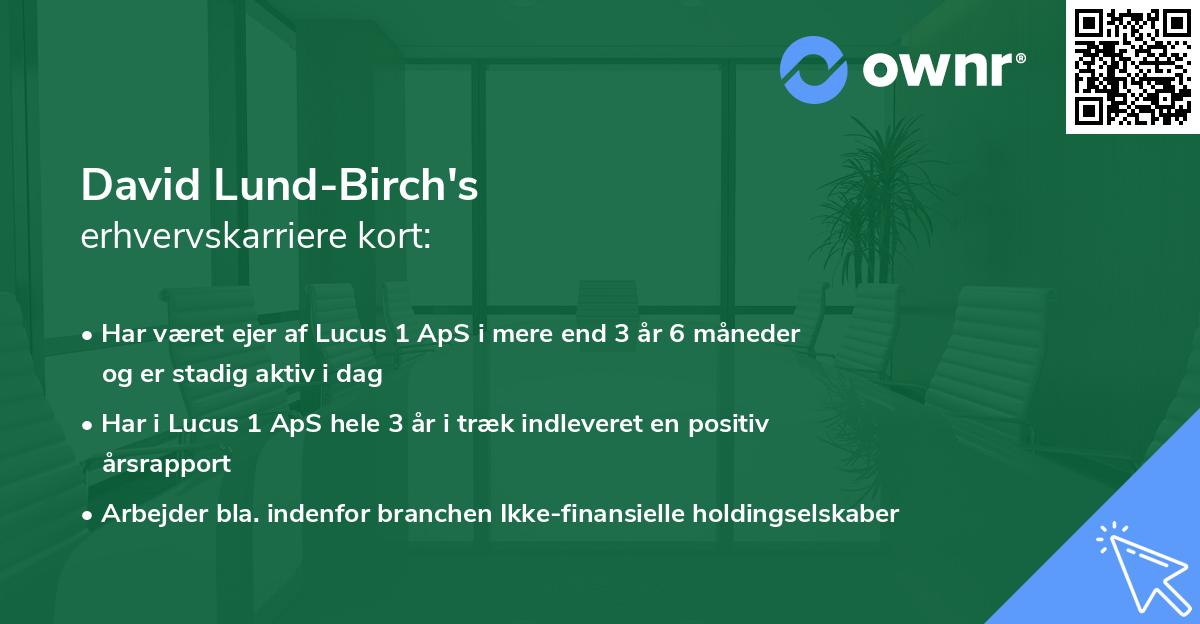 ownr®

David Lund-Birch's
erhvervskarriere kort:

• Har været ejer af Lucus 1 ApS i mere end 3 år 6 måneder og er stadig aktiv i dag
• Har i Lucus 1 ApS hele 3 år i træk indleveret en positiv årsrapport
• Arbejder bla. indenfor branchen Ikke-finansielle holdingselskaber